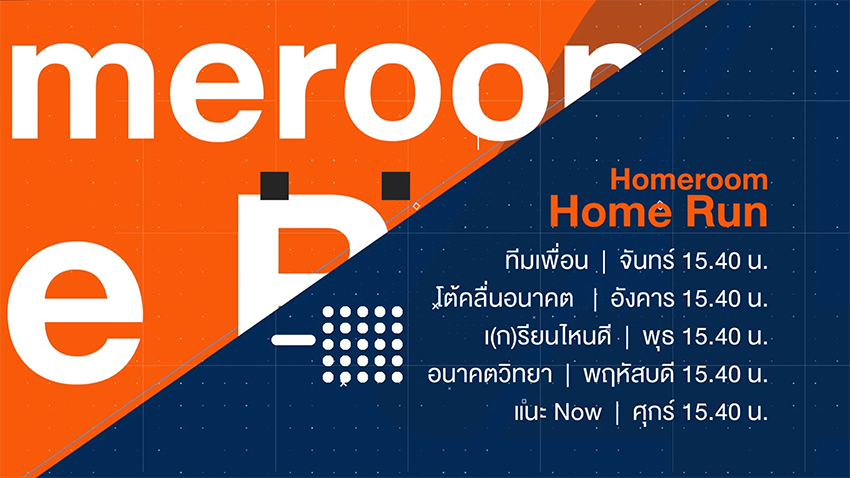 meroon

e R

Homeroom
Home Run

ทีมเพื่อน | จันทร์ 15.40 น.
โต้คลื่นอนาคต | อังคาร 15.40 น.
เ(ก)รียนไหนดี | พุธ 15.40 น.
อนาคตวิทยา | พฤหัสบดี 15.40 น.
แนะ Now | ศุกร์ 15.40 น.